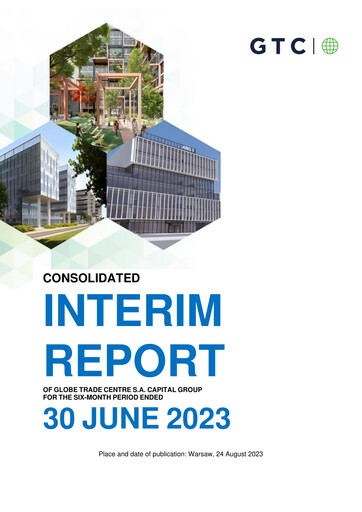 GTC

CONSOLIDATED

INTERIM REPORT

OF GLOBE TRADE CENTRE S.A. CAPITAL GROUP FOR THE SIX-MONTH PERIOD ENDED

30 JUNE 2023

Place and date of publication: Warsaw, 24 August 2023